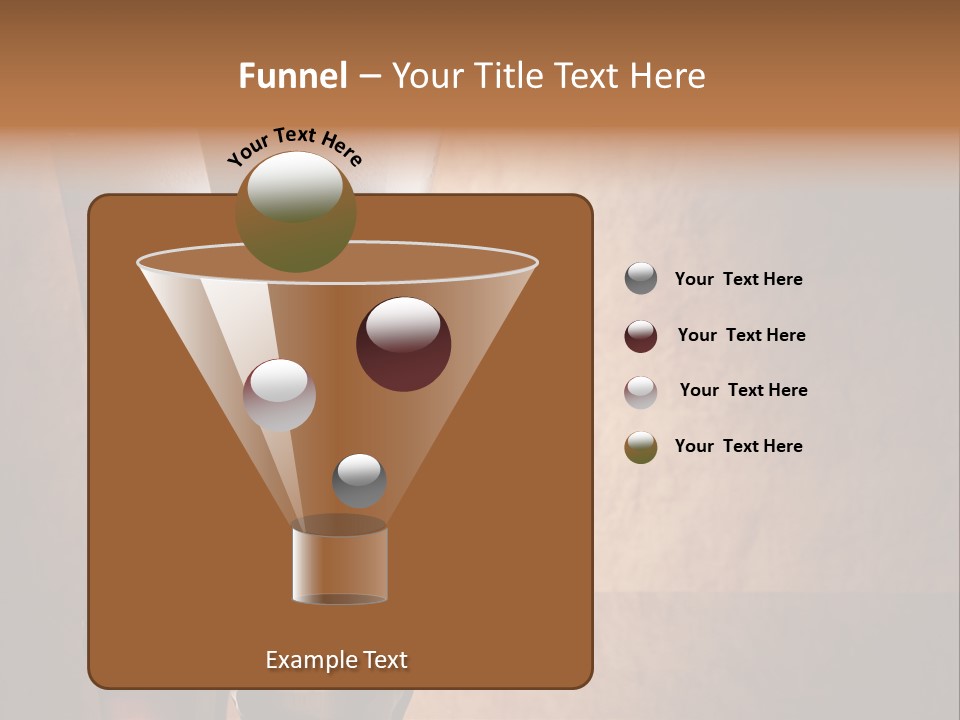 Funnel – Your Title Text Here

Your Text Here

Your Text Here

Your Text Here

Your Text Here

Your Text Here

Example Text